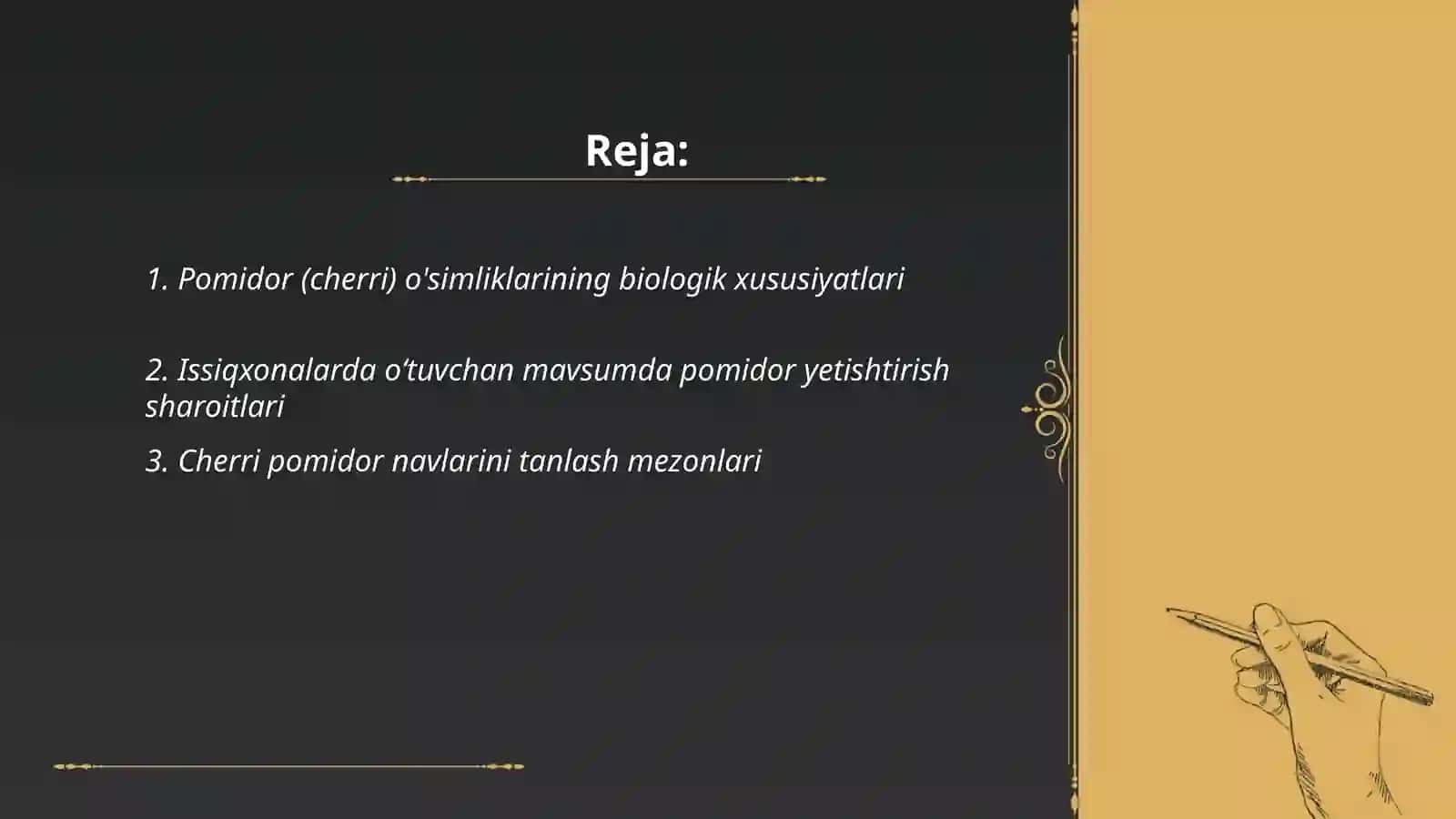 Reja:

1. Pomidor (cherri) o'simliklarining biologik xususiyatlari

2. Issiqxonalarda o’tuvchan mavsumda pomidor yetishtirish sharoitlari

3. Cherri pomidor navlarini tanlash mezonlari